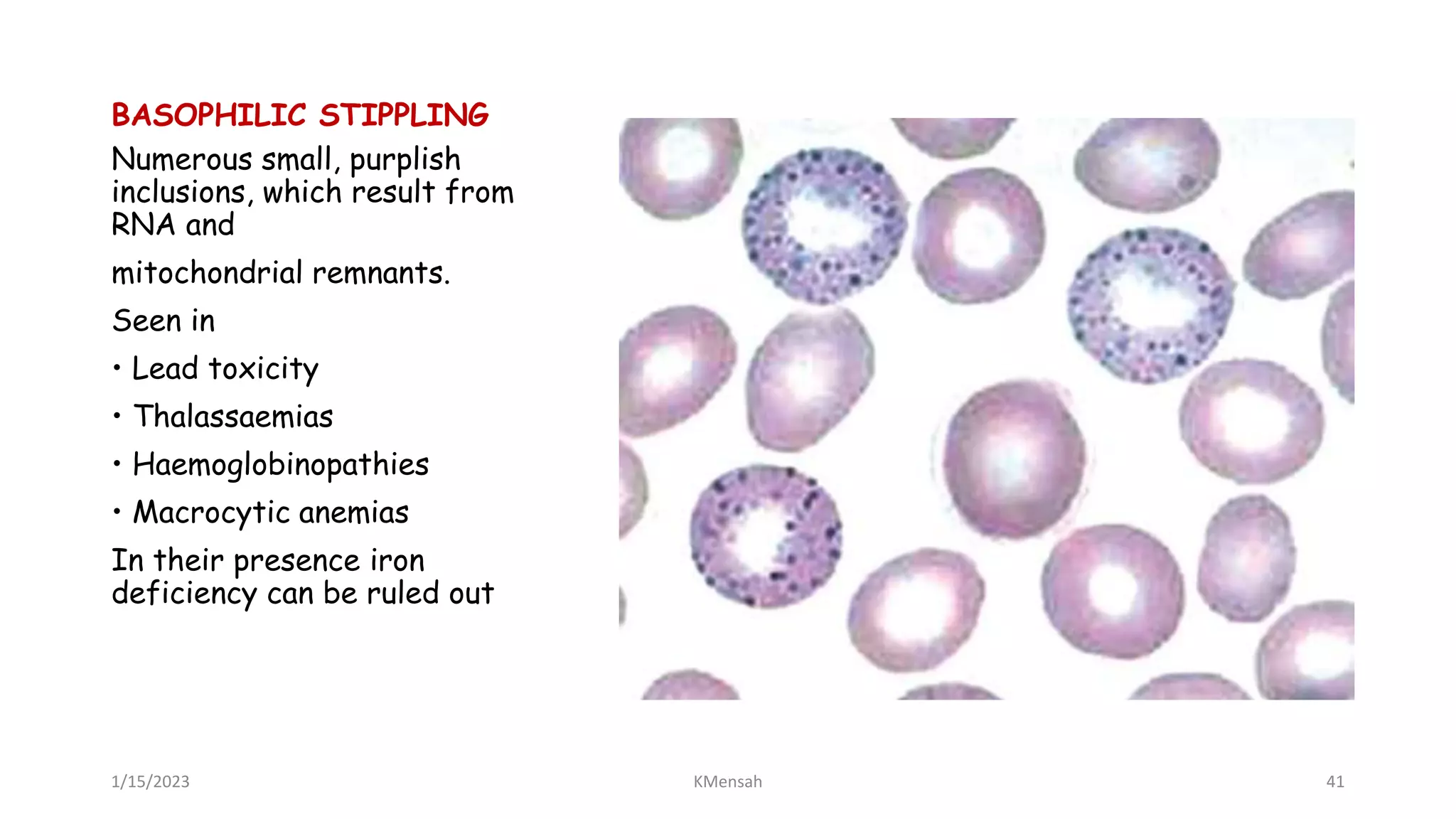 BASOPHILIC STIPPLING

Numerous small, purplish inclusions, which result from RNA and

mitochondrial remnants.

Seen in

• Lead toxicity

• Thalassaemias

• Haemoglobinopathies

• Macrocytic anemias

In their presence iron deficiency can be ruled out

1/15/2023

KMensah

41